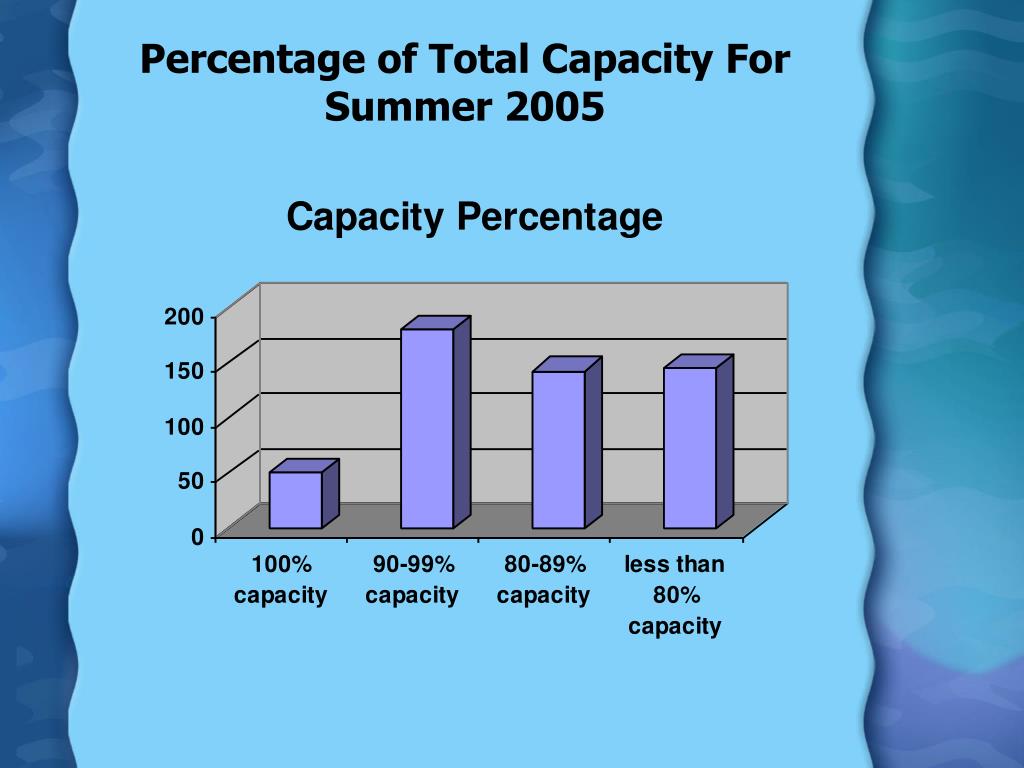 Percentage of Total Capacity For Summer 2005

Capacity Percentage

200
150
100
50
0

100% capacity
90-99% capacity
80-89% capacity
less than 80% capacity